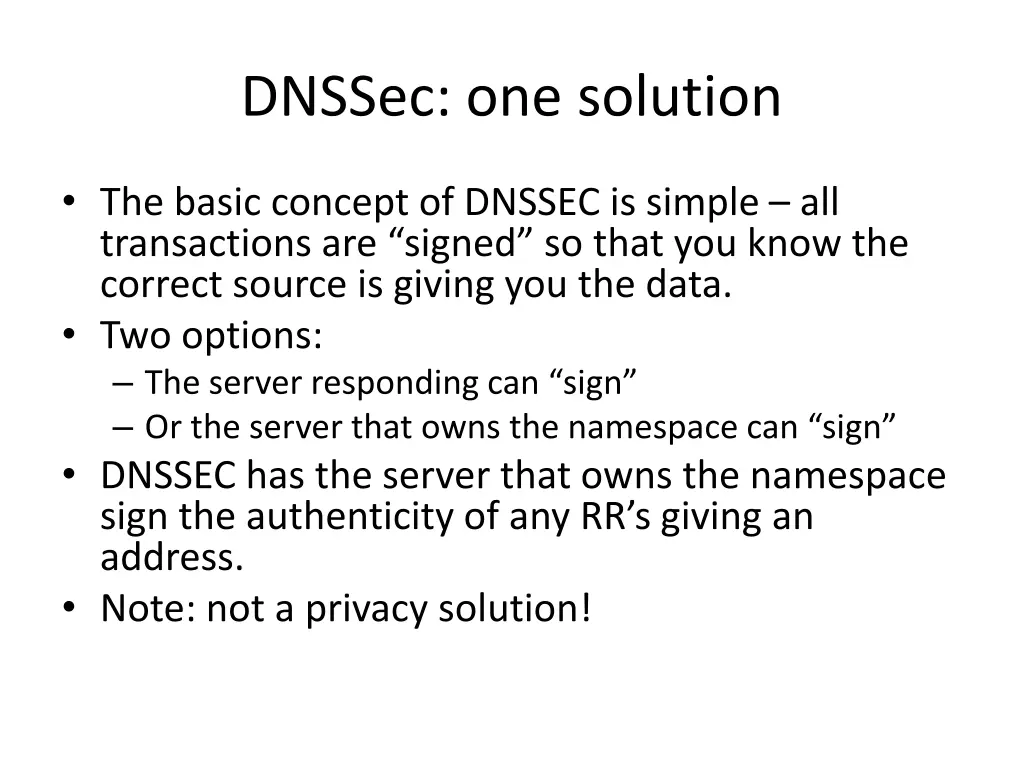 DNSSec: one solution

• The basic concept of DNSSEC is simple – all transactions are “signed” so that you know the correct source is giving you the data.
• Two options:
– The server responding can “sign”
– Or the server that owns the namespace can “sign”
• DNSSEC has the server that owns the namespace sign the authenticity of any RR’s giving an address.
• Note: not a privacy solution!